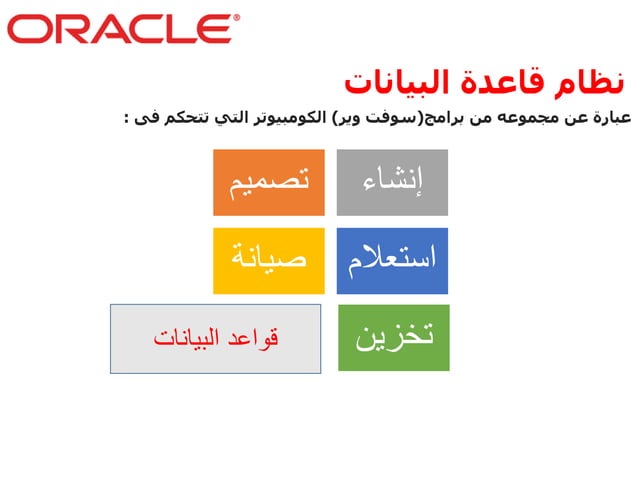 ORACLE®

نظام قاعدة البيانات

عبارة عن مجموعه من برامج(سوفت وير) الكومبيوتر التي تتحكم فى :

إنشاء

تصميم

استعلام

صيانة

تخزين

قواعد البيانات